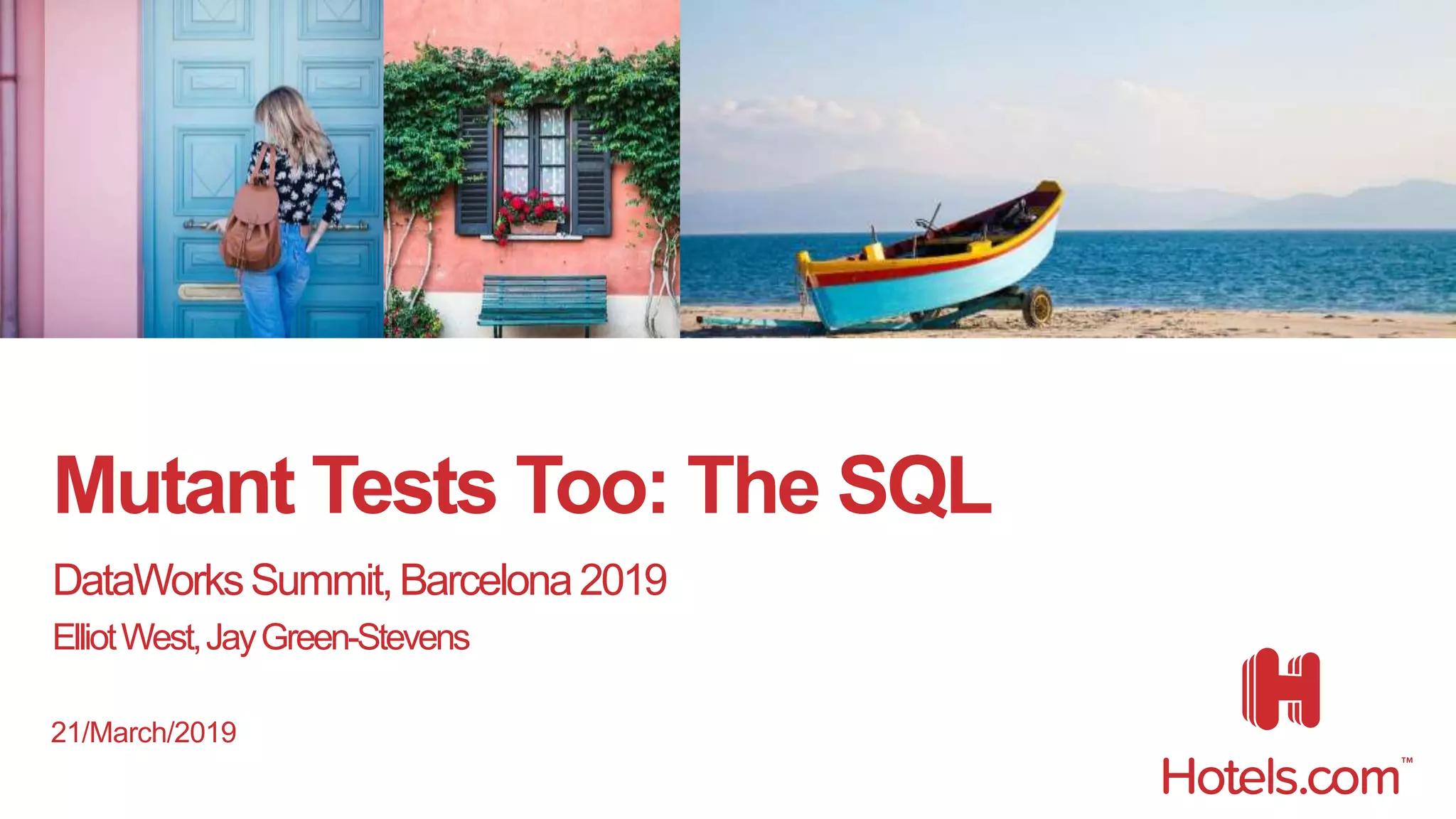 Mutant Tests Too: The SQL

DataWorks Summit, Barcelona 2019

Elliot West, Jay Green-Stevens

21/March/2019

Hotels.com™